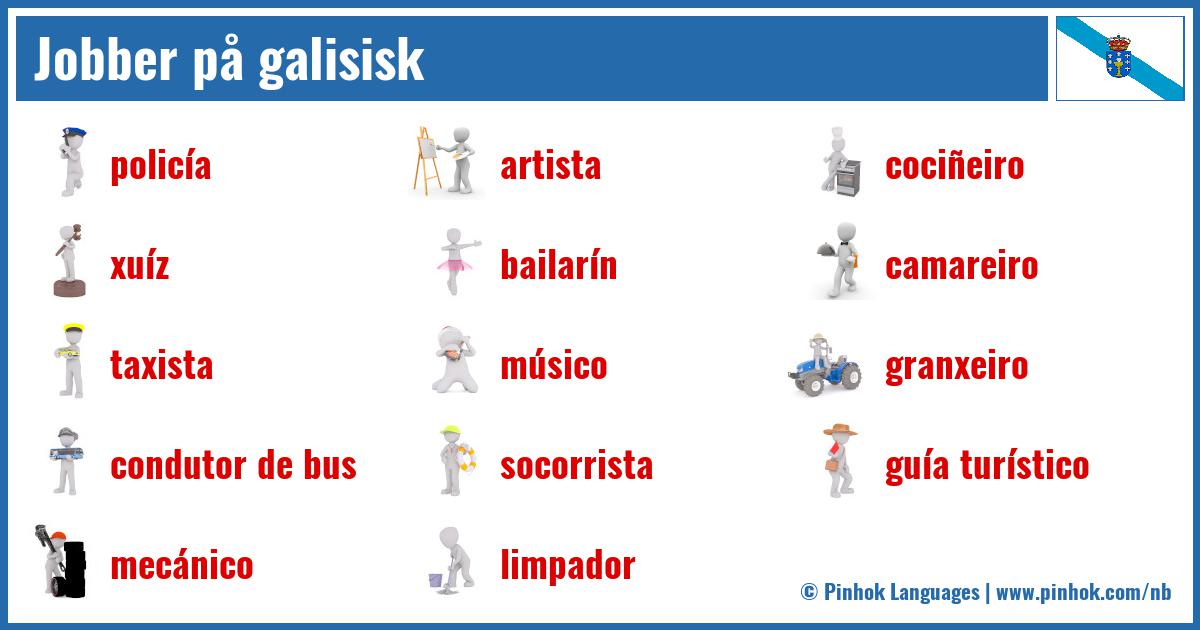 Jobber på galisisk

policía
xuíz
taxista
condutor de bus
mecánico

artista
bailarín
músico
socorrista
limpador

cociñeiro
camareiro
granxeiro
guía turístico

© Pinhok Languages | www.pinhok.com/nb